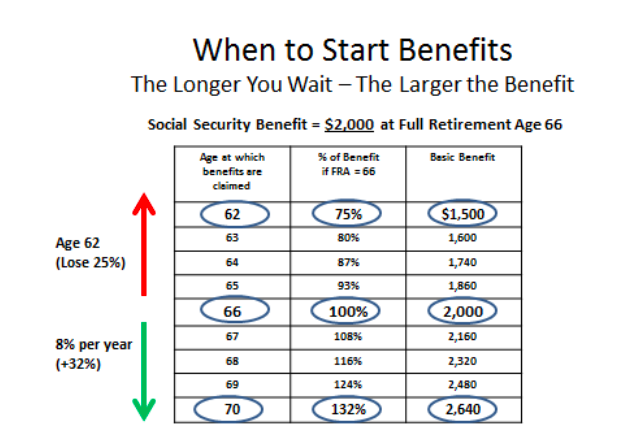 When to Start Benefits

The Longer You Wait – The Larger the Benefit

Social Security Benefit = $2,000 at Full Retirement Age 66

| Age at which benefits are claimed | % of Benefit if FRA = 66 | Basic Benefit |
|---|---|---|
| 62 | 75% | $1,500 |
| 63 | 80% | 1,600 |
| 64 | 87% | 1,740 |
| 65 | 93% | 1,860 |
| 66 | 100% | 2,000 |
| 67 | 108% | 2,160 |
| 68 | 116% | 2,320 |
| 69 | 124% | 2,480 |
| 70 | 132% | 2,640 |

Age 62
(Lose 25%)

8% per year
(+32%)